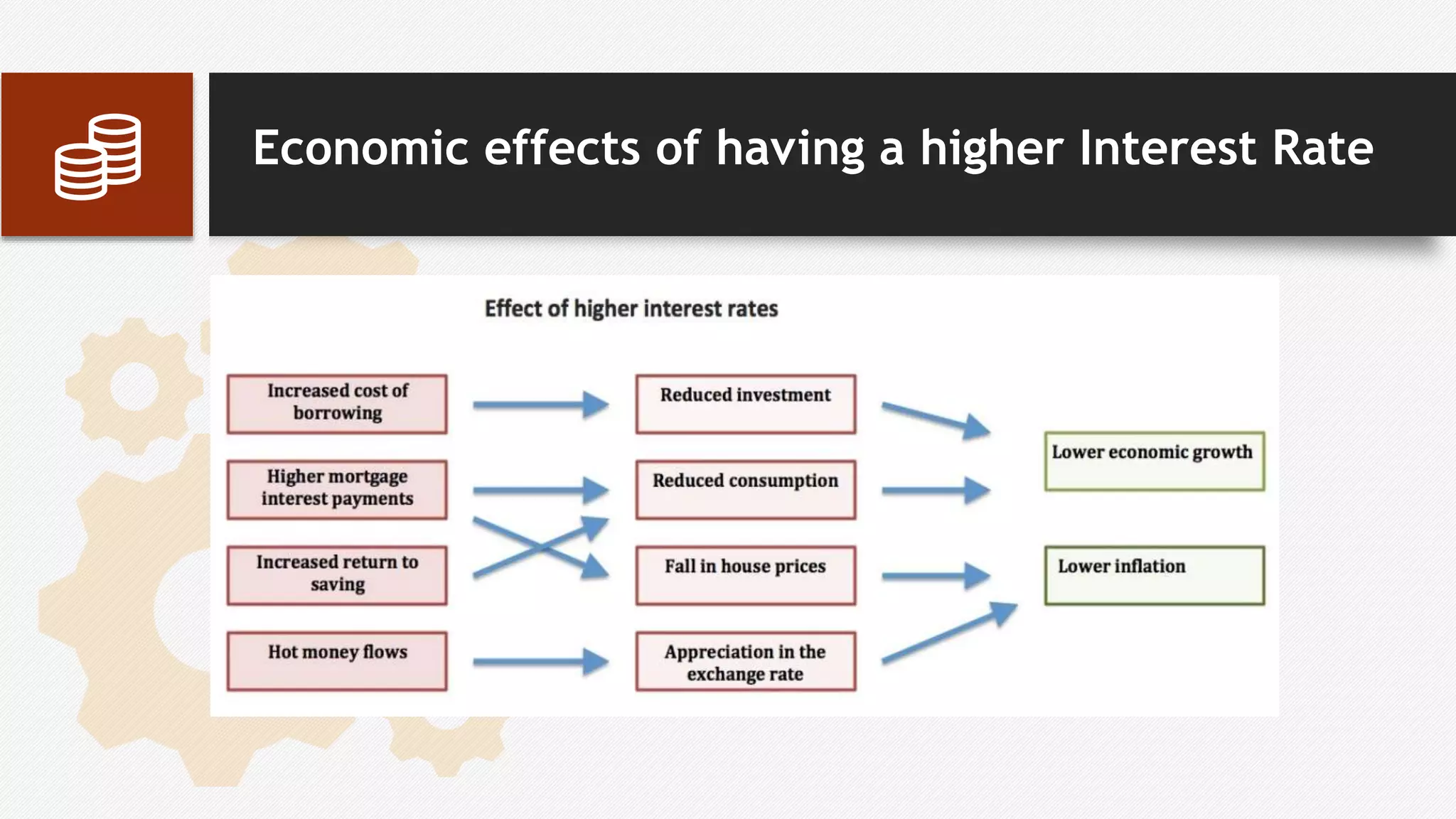 Economic effects of having a higher Interest Rate

Effect of higher interest rates

Increased cost of borrowing

Higher mortgage interest payments

Increased return to saving

Hot money flows

Reduced investment

Reduced consumption

Fall in house prices

Appreciation in the exchange rate

Lower economic growth

Lower inflation